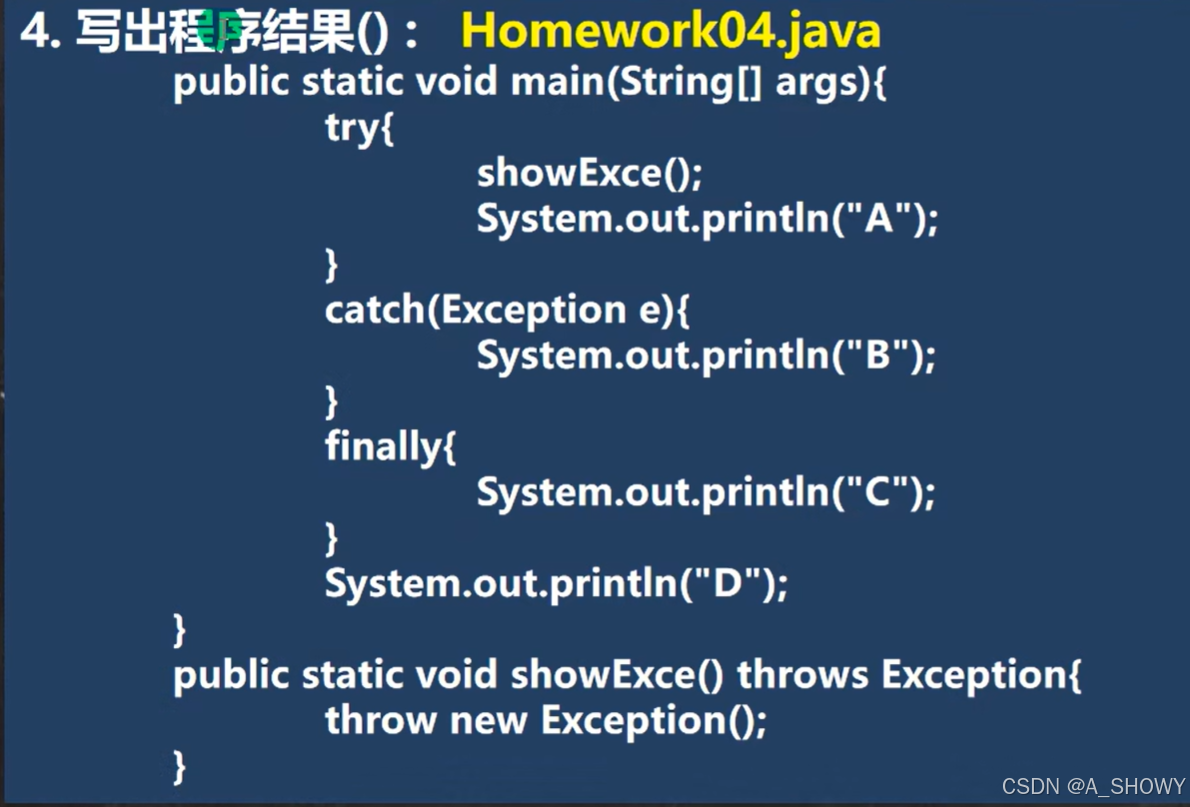 4. 写出程序结果()：　Homework04.java

public static void main(String[] args){
try{
showExce();
System.out.println("A");
}
catch(Exception e){
System.out.println("B");
}
finally{
System.out.println("C");
}
System.out.println("D");
}
public static void showExce() throws Exception{
throw new Exception();
}

CSDN @A_SHOWY